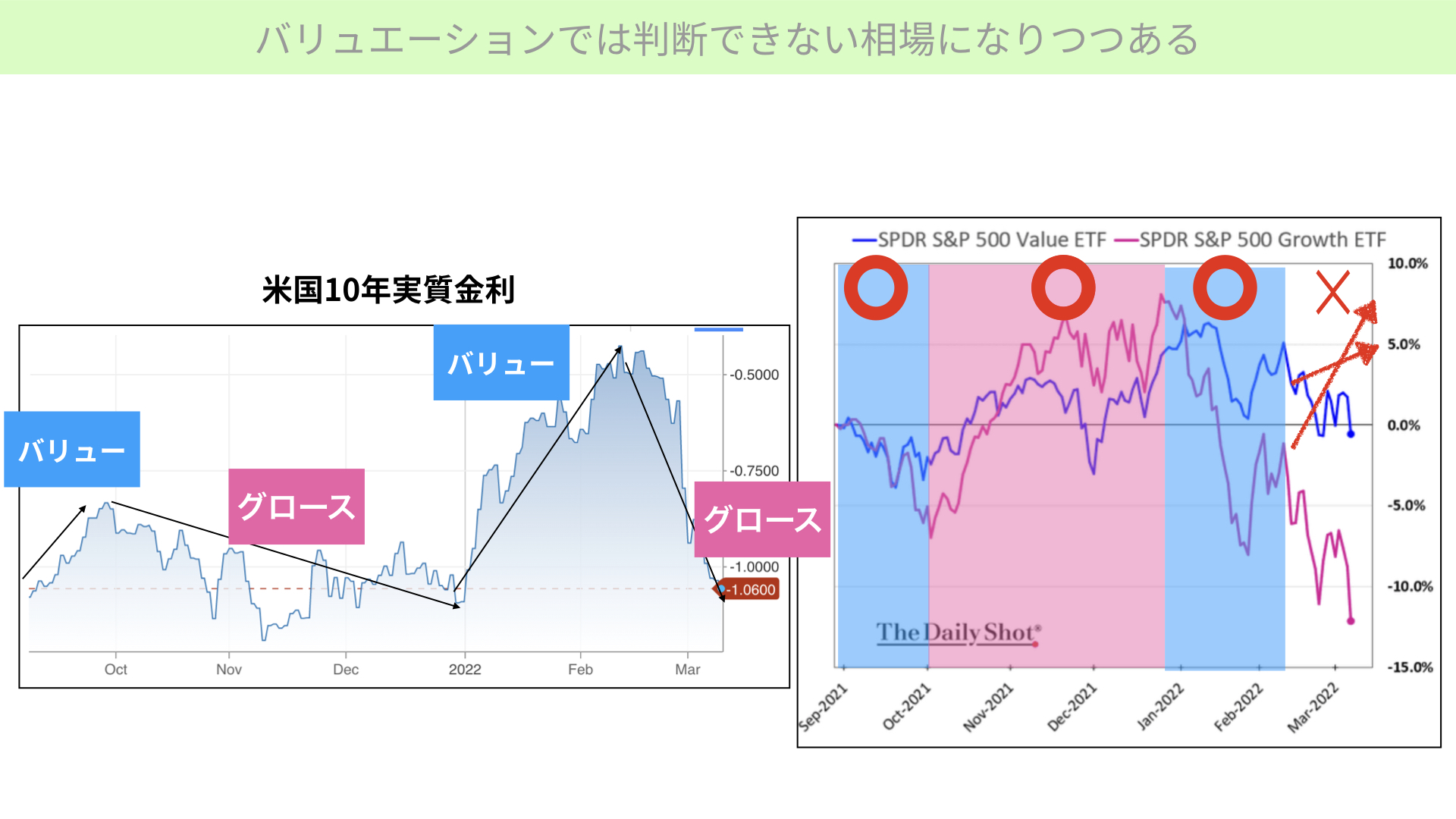 バリュエーションでは判断できない相場になりつつある

米国10年実質金利

バリュー

バリュー

グロース

グロース

-0.5000
-0.7500
-1.0000
-1.0600

Oct Nov Dec 2022 Feb Mar

SPDR S&P 500 Value ETF SPDR S&P 500 Growth ETF

10.0%
5.0%
0.0%
-5.0%
-10.0%
-15.0%

The Daily Shot®

Sep-2021 Oct-2021 Nov-2021 Dec-2021 Jan-2022 Feb-2022 Mar-2022